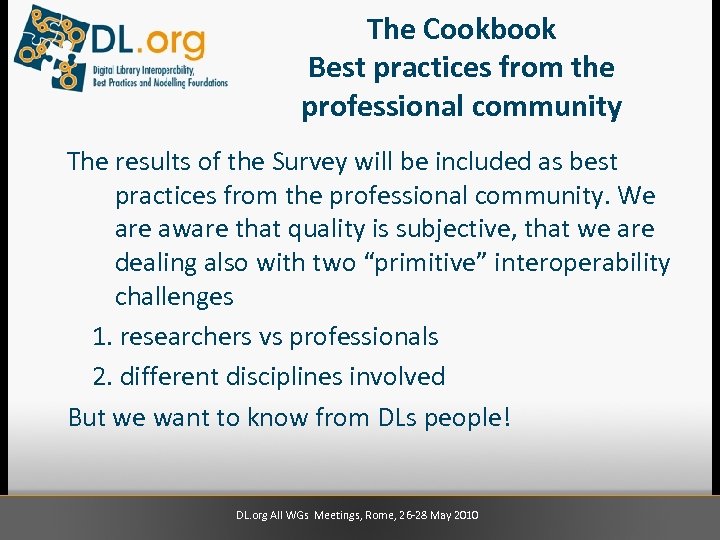 DL.org
Digital Library Interoperability, Best Practices and Modelling Foundations

The Cookbook
Best practices from the professional community

The results of the Survey will be included as best practices from the professional community. We are aware that quality is subjective, that we are dealing also with two “primitive” interoperability challenges

1. researchers vs professionals
2. different disciplines involved

But we want to know from DLs people!

DL.org All WGs Meetings, Rome, 26-28 May 2010